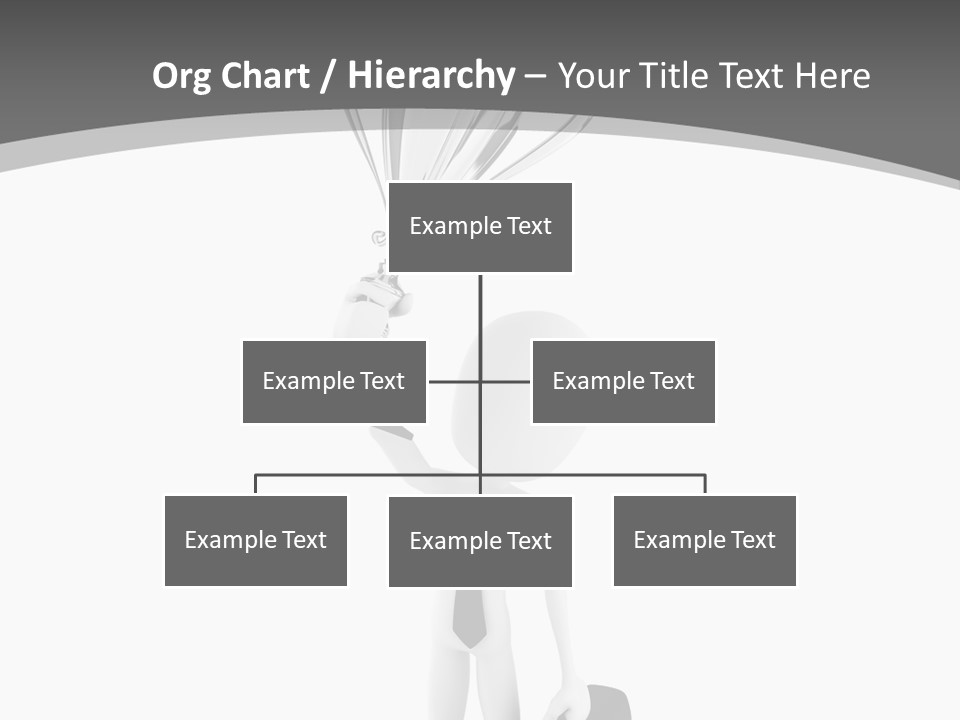 Org Chart / Hierarchy – Your Title Text Here

Example Text

Example Text

Example Text

Example Text

Example Text

Example Text